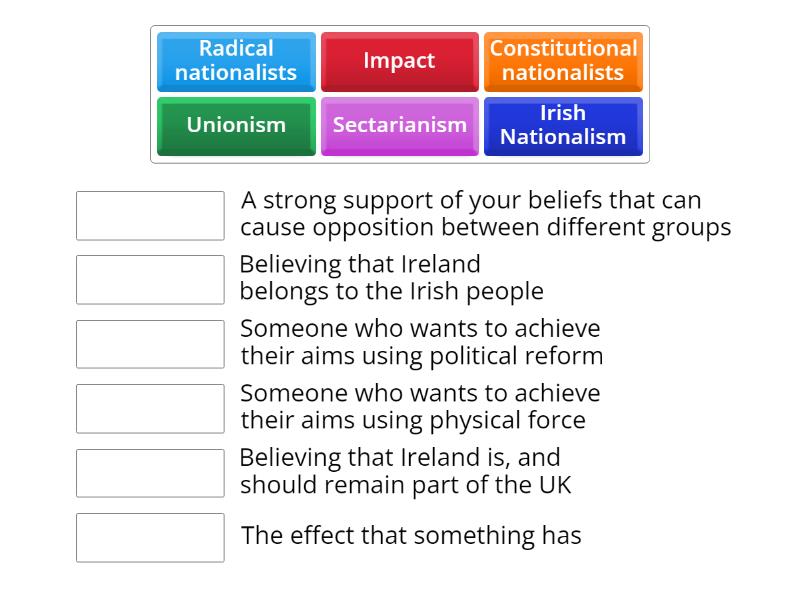 Radical nationalists
Impact
Constitutional nationalists
Unionism
Sectarianism
Irish Nationalism

A strong support of your beliefs that can cause opposition between different groups

Believing that Ireland belongs to the Irish people

Someone who wants to achieve their aims using political reform

Someone who wants to achieve their aims using physical force

Believing that Ireland is, and should remain part of the UK

The effect that something has